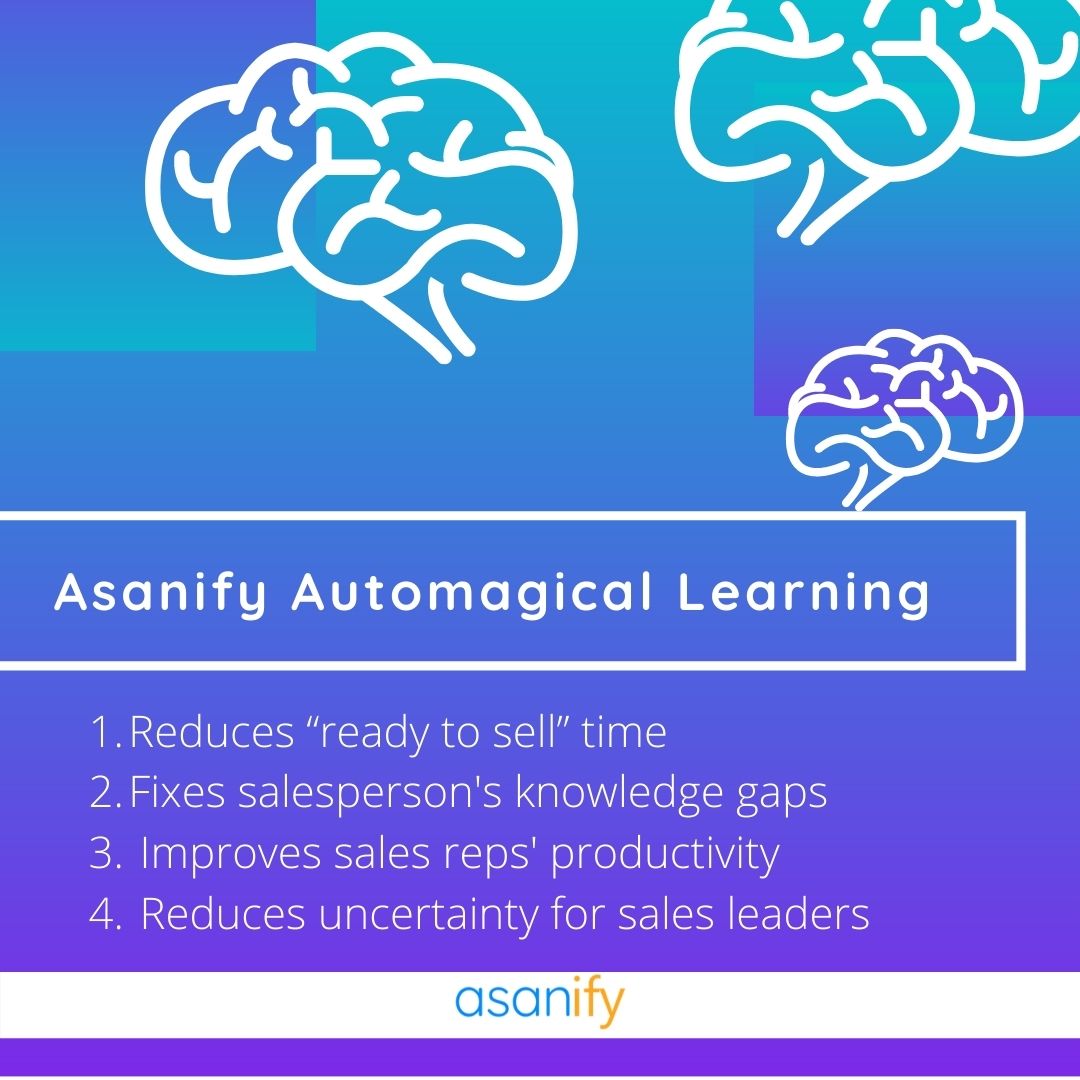 Asanify Automagical Learning

1. Reduces “ready to sell” time
2. Fixes salesperson's knowledge gaps
3. Improves sales reps' productivity
4. Reduces uncertainty for sales leaders

asanify